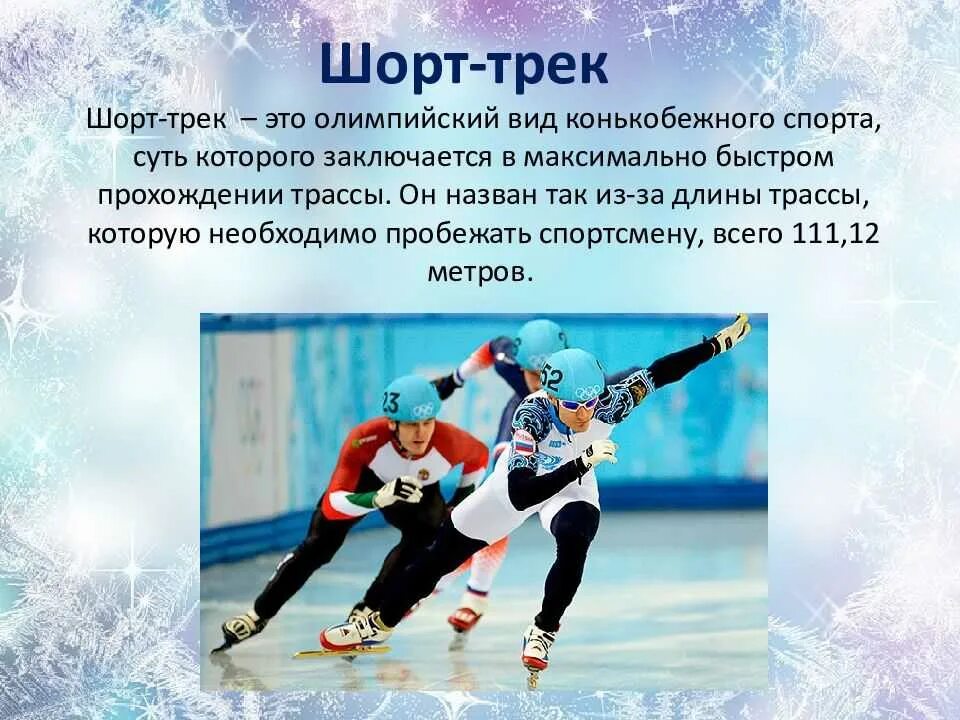 Шорт-трек

Шорт-трек – это олимпийский вид конькобежного спорта, суть которого заключается в максимально быстром прохождении трассы. Он назван так из-за длины трассы, которую необходимо пробежать спортсмену, всего 111,12 метров.

23

52